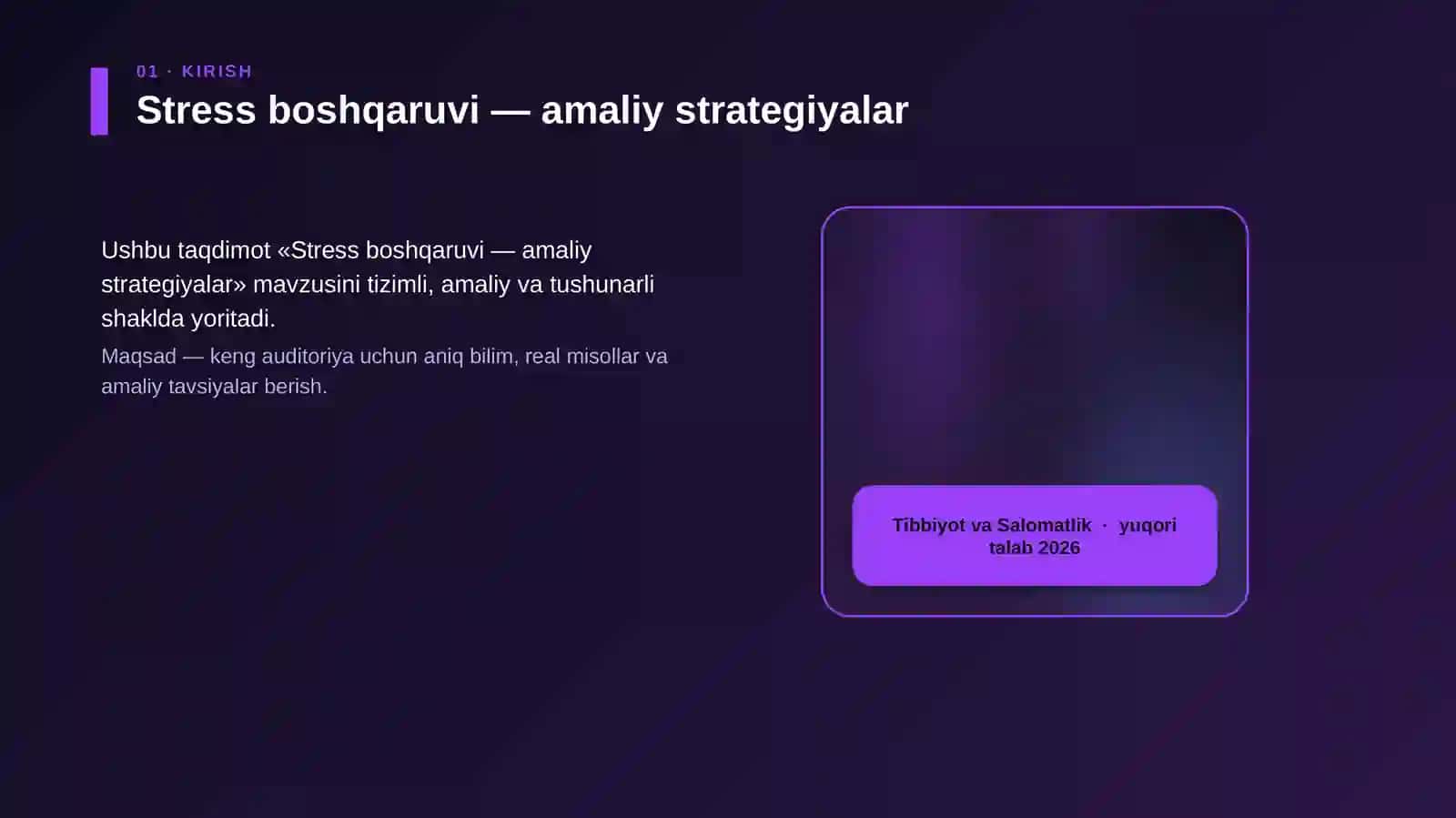 01 · KIRISH

Stress boshqaruvi — amaliy strategiyalar

Ushbu taqdimot «Stress boshqaruvi — amaliy strategiyalar» mavzusini tizimli, amaliy va tushunarli shaklda yoritadi.

Maqsad — keng auditoriya uchun aniq bilim, real misollar va amaliy tavsiyalar berish.

Tibbiyot va Salomatlik · yuqori talab 2026